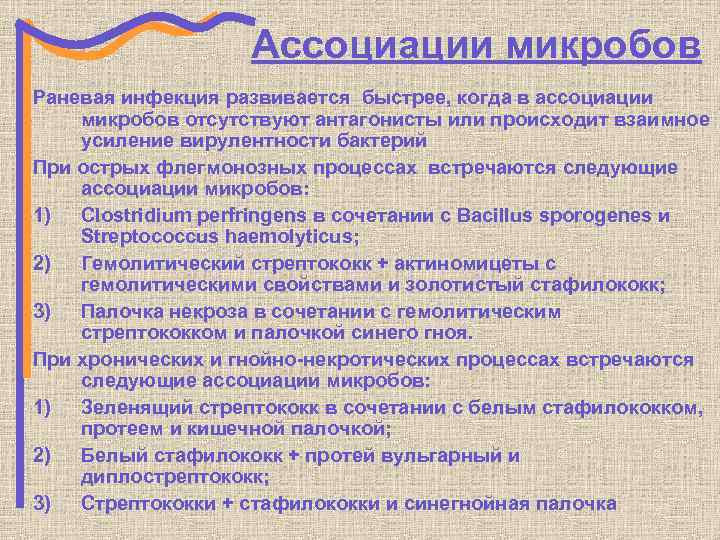 Ассоциации микробов

Раневая инфекция развивается быстрее, когда в ассоциации микробов отсутствуют антагонисты или происходит взаимное усиление вирулентности бактерий

При острых флегмонозных процессах встречаются следующие ассоциации микробов:

1) Clostridium perfringens в сочетании с Bacillus sporogenes и Streptococcus haemolyticus;

2) Гемолитический стрептококк + актиномицеты с гемолитическими свойствами и золотистый стафилококк;

3) Палочка некроза в сочетании с гемолитическим стрептококком и палочкой синего гноя.

При хронических и гнойно-некротических процессах встречаются следующие ассоциации микробов:

1) Зеленящий стрептококк в сочетании с белым стафилококком, протеем и кишечной палочкой;

2) Белый стафилококк + протей вульгарный и диплострептококк;

3) Стрептококки + стафилококки и синегнойная палочка